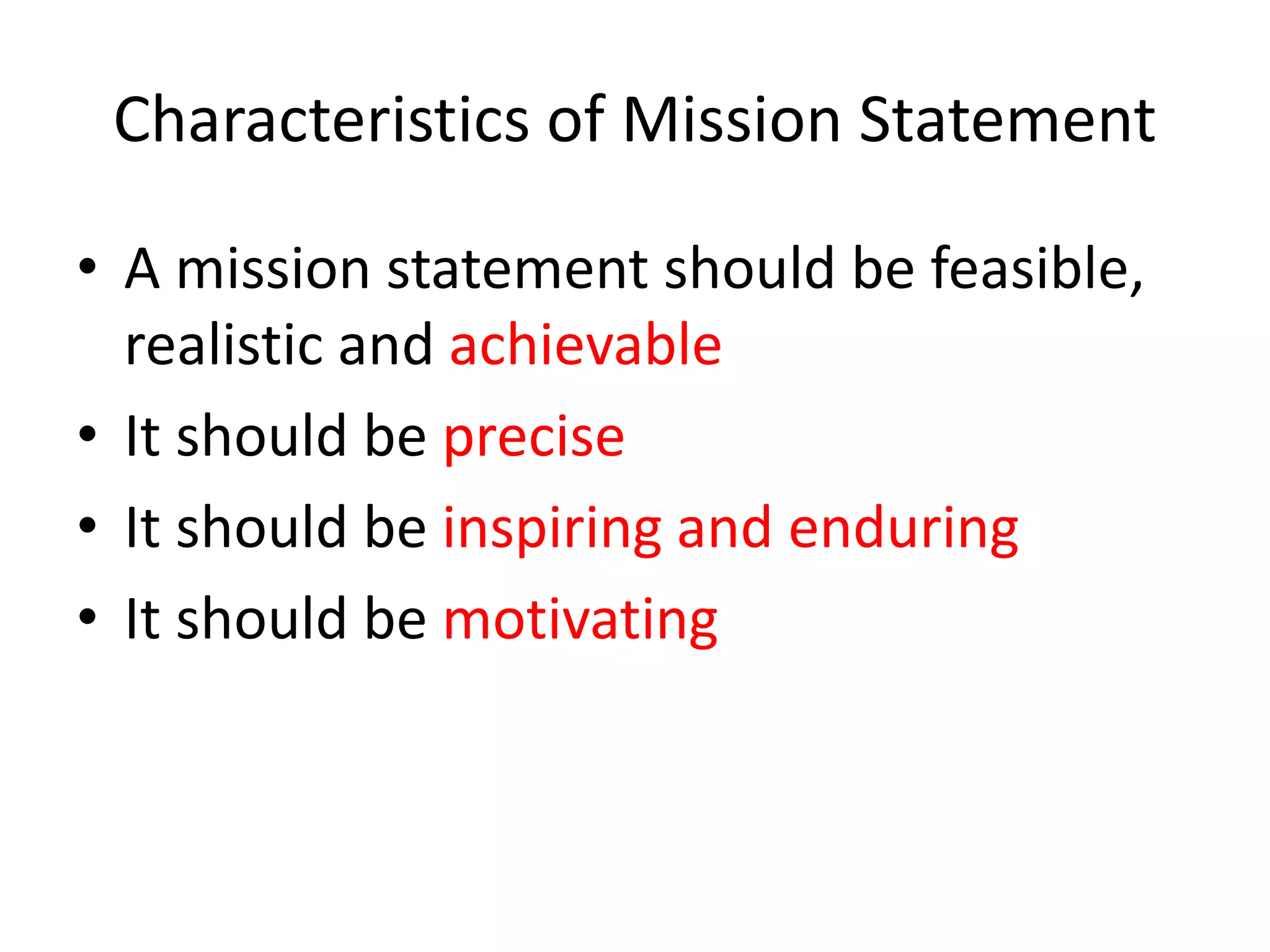 Characteristics of Mission Statement

• A mission statement should be feasible, realistic and achievable
• It should be precise
• It should be inspiring and enduring
• It should be motivating